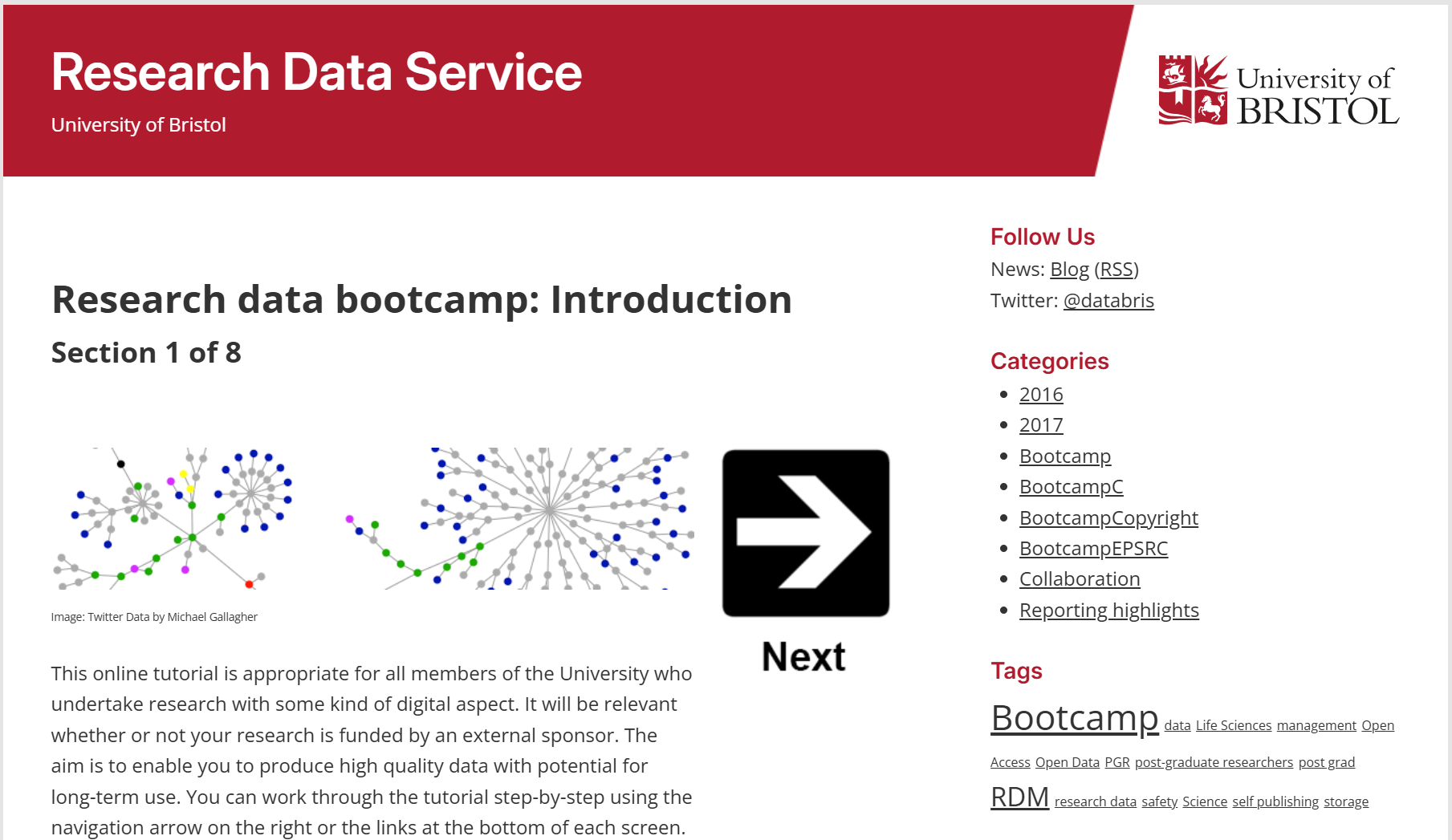 Research Data Service

University of Bristol

University of BRISTOL

Research data bootcamp: Introduction

Section 1 of 8

Image: Twitter Data by Michael Gallagher

Next

This online tutorial is appropriate for all members of the University who undertake research with some kind of digital aspect. It will be relevant whether or not your research is funded by an external sponsor. The aim is to enable you to produce high quality data with potential for long-term use. You can work through the tutorial step-by-step using the navigation arrow on the right or the links at the bottom of each screen.

Follow Us

News: Blog (RSS)

Twitter: @databris

Categories

- 2016
- 2017
- Bootcamp
- BootcampC
- BootcampCopyright
- BootcampEPSRC
- Collaboration
- Reporting highlights

Tags

Bootcamp data Life Sciences management Open Access Open Data PGR post-graduate researchers post grad RDM research data safety Science self publishing storage